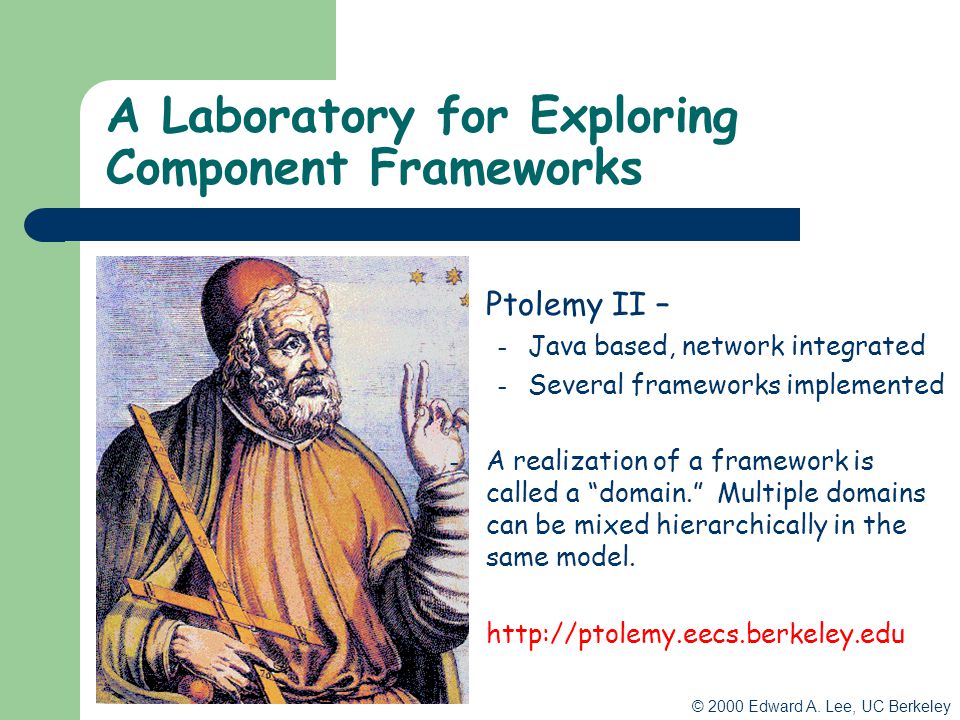 A Laboratory for Exploring Component Frameworks

Ptolemy II –

- Java based, network integrated
- Several frameworks implemented

A realization of a framework is called a “domain.” Multiple domains can be mixed hierarchically in the same model.

http://ptolemy.eecs.berkeley.edu

© 2000 Edward A. Lee, UC Berkeley